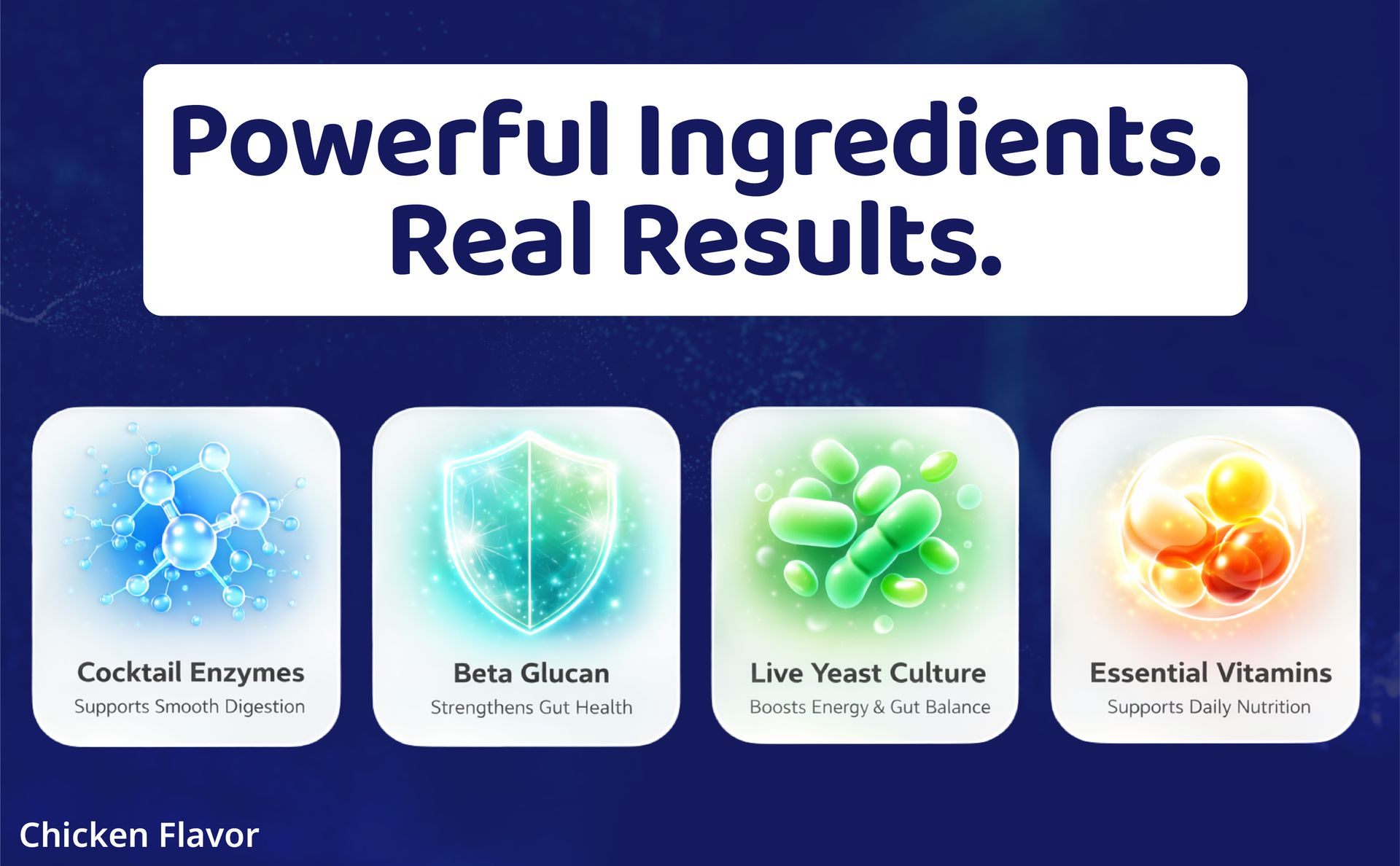 Powerful Ingredients.
Real Results.

Cocktail Enzymes
Supports Smooth Digestion

Beta Glucan
Strengthens Gut Health

Live Yeast Culture
Boosts Energy & Gut Balance

Essential Vitamins
Supports Daily Nutrition

Chicken Flavor